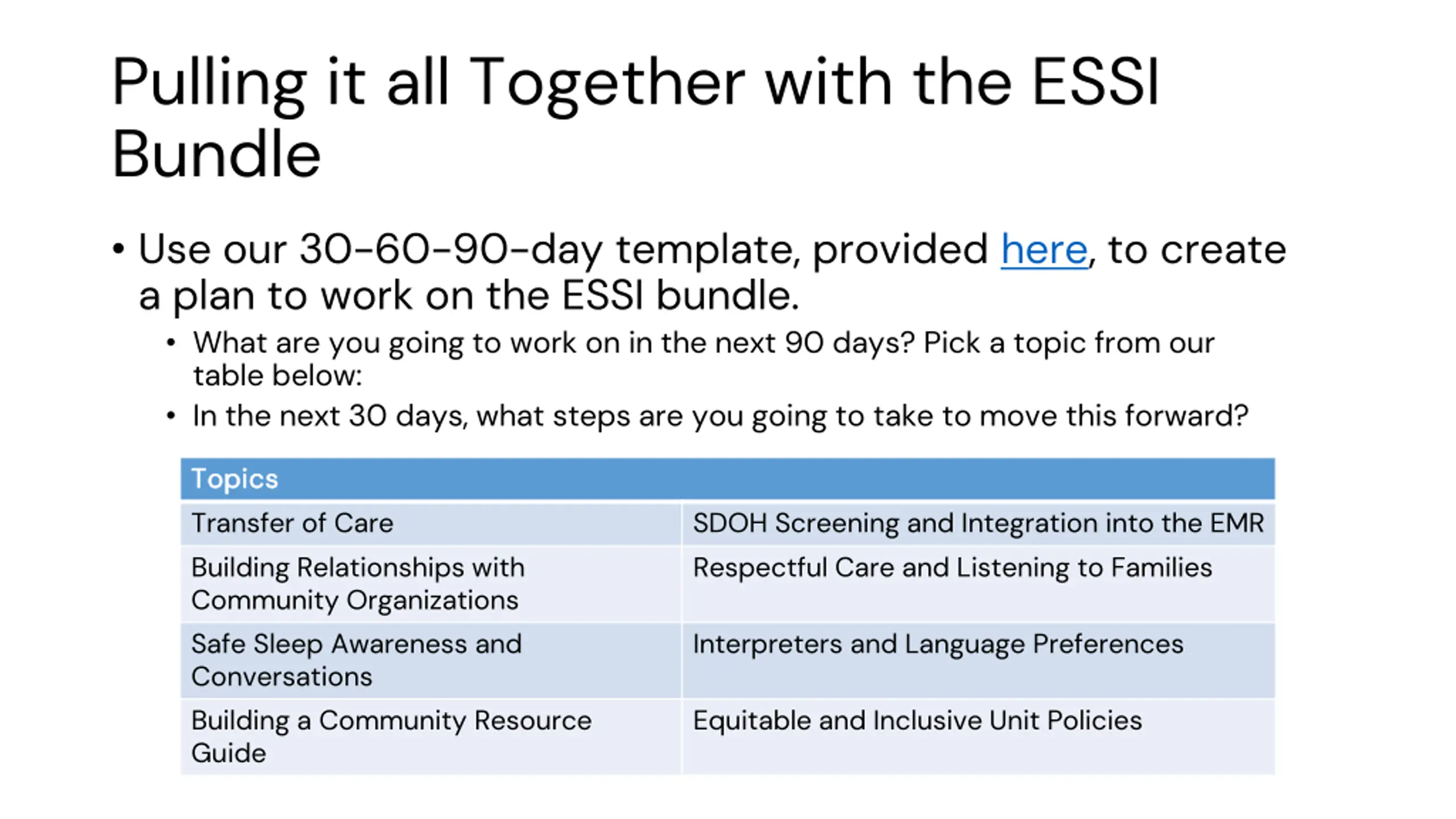 Pulling it all Together with the ESSI Bundle

• Use our 30-60-90-day template, provided here, to create a plan to work on the ESSI bundle.
  • What are you going to work on in the next 90 days? Pick a topic from our table below:
  • In the next 30 days, what steps are you going to take to move this forward?

| Topics | |
|---|---|
| Transfer of Care | SDOH Screening and Integration into the EMR |
| Building Relationships with Community Organizations | Respectful Care and Listening to Families |
| Safe Sleep Awareness and Conversations | Interpreters and Language Preferences |
| Building a Community Resource Guide | Equitable and Inclusive Unit Policies |